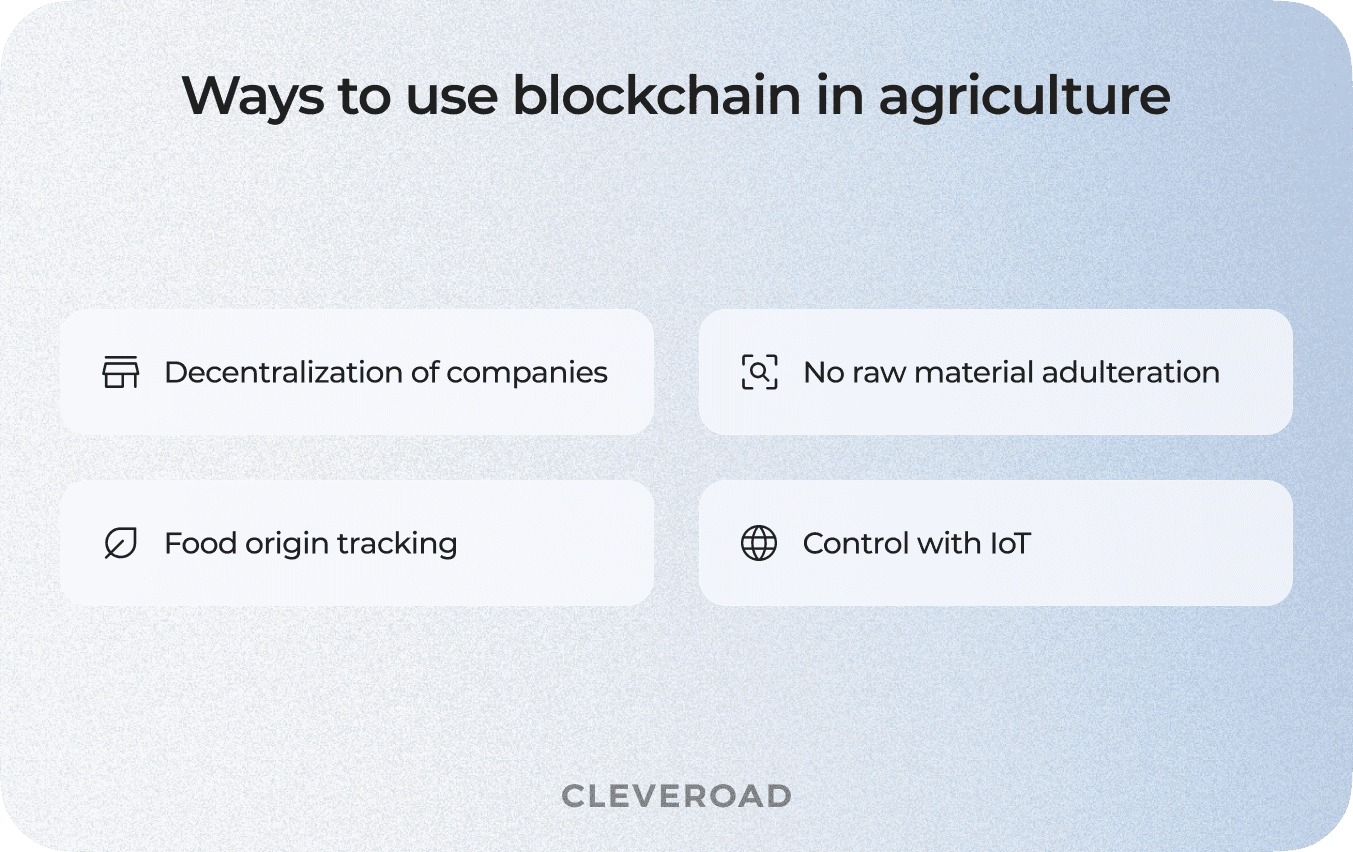 Ways to use blockchain in agriculture

Decentralization of companies

No raw material adulteration

Food origin tracking

Control with IoT

CLEVEROAD